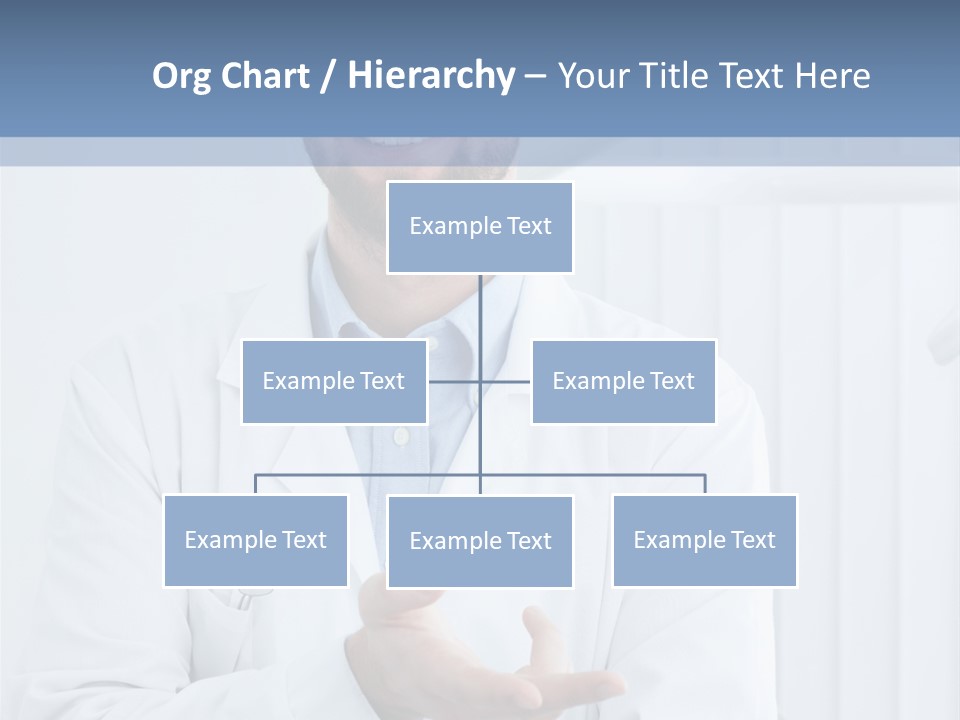 Org Chart / Hierarchy – Your Title Text Here

Example Text

Example Text

Example Text

Example Text

Example Text

Example Text